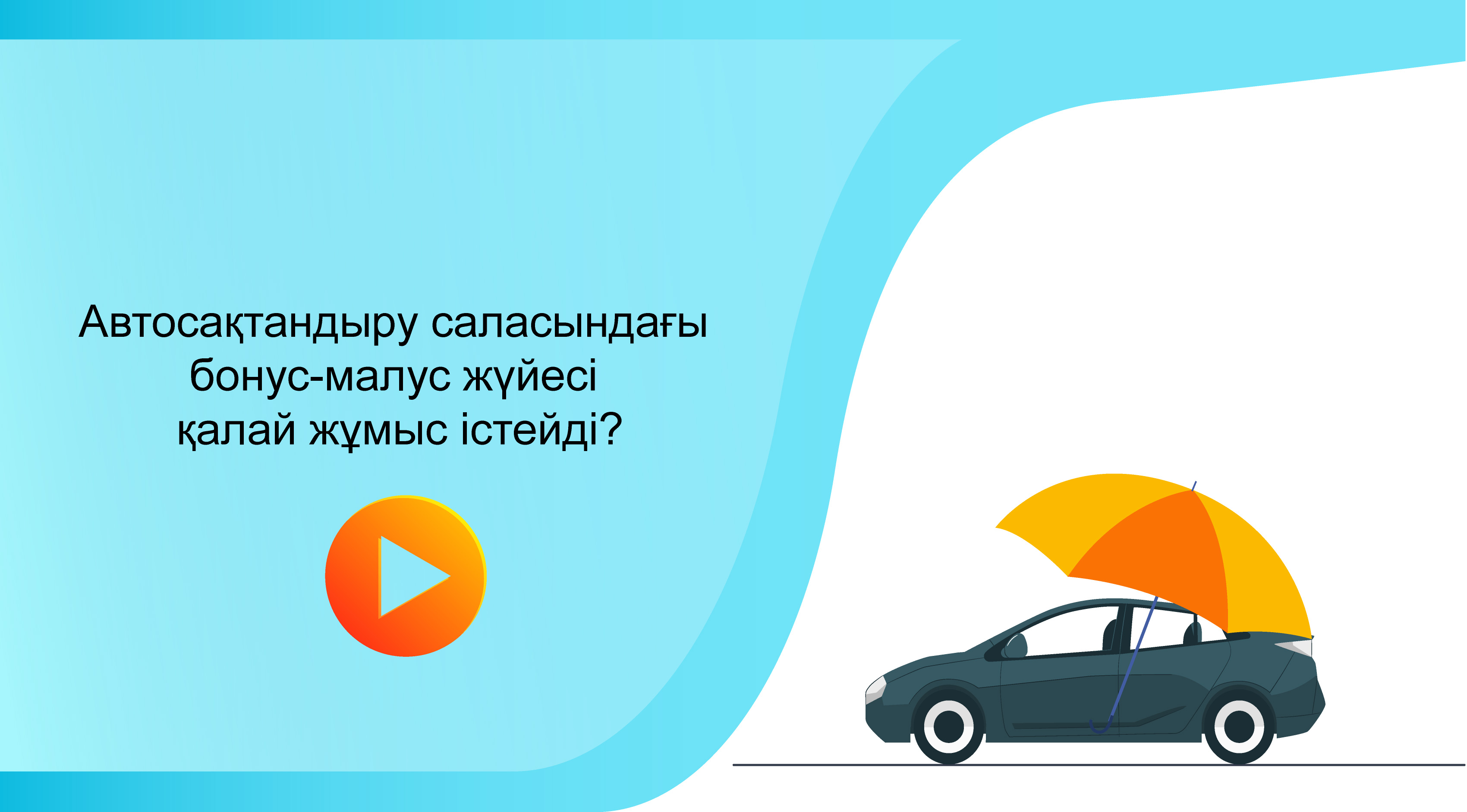 Автосақтандыру саласындағы бонус-малус жүйесі қалай жұмыс істейді?